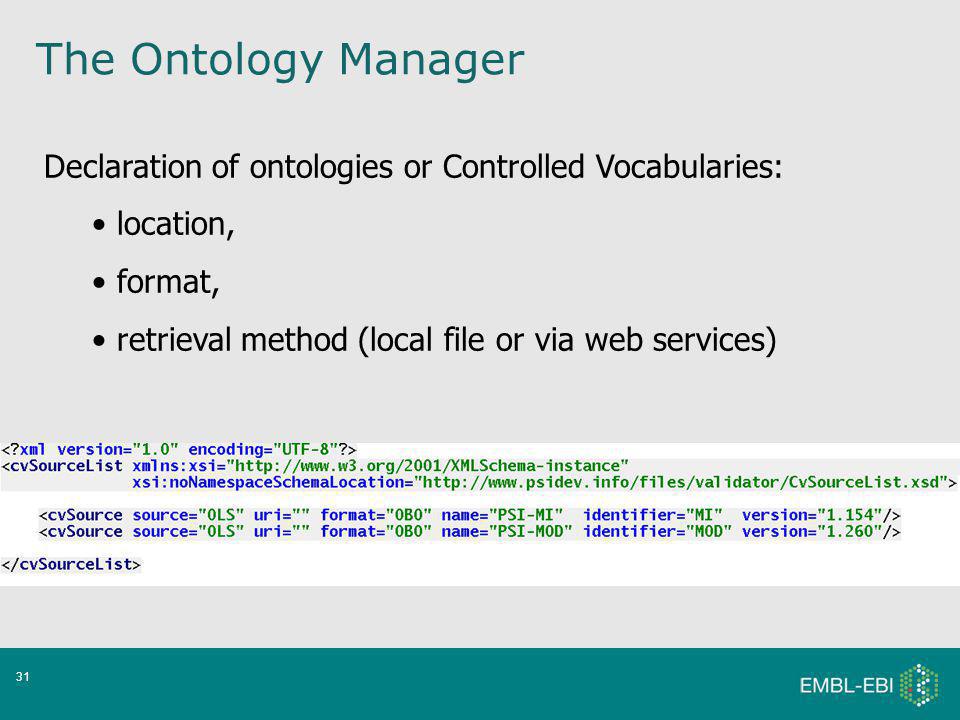 The Ontology Manager

Declaration of ontologies or Controlled Vocabularies:

• location,

• format,

• retrieval method (local file or via web services)

<?xml version="1.0" encoding="UTF-8"?>
<cvSourceList xmlns:xsi="http://www.w3.org/2001/XMLSchema-instance"
xsi:noNamespaceSchemaLocation="http://www.psidev.info/files/validator/CvSourceList.xsd">

<cvSource source="OLS" uri="" format="OBO" name="PSI-MI" identifier="MI" version="1.154"/>
<cvSource source="OLS" uri="" format="OBO" name="PSI-MOD" identifier="MOD" version="1.260"/>

</cvSourceList>

31

EMBL-EBI